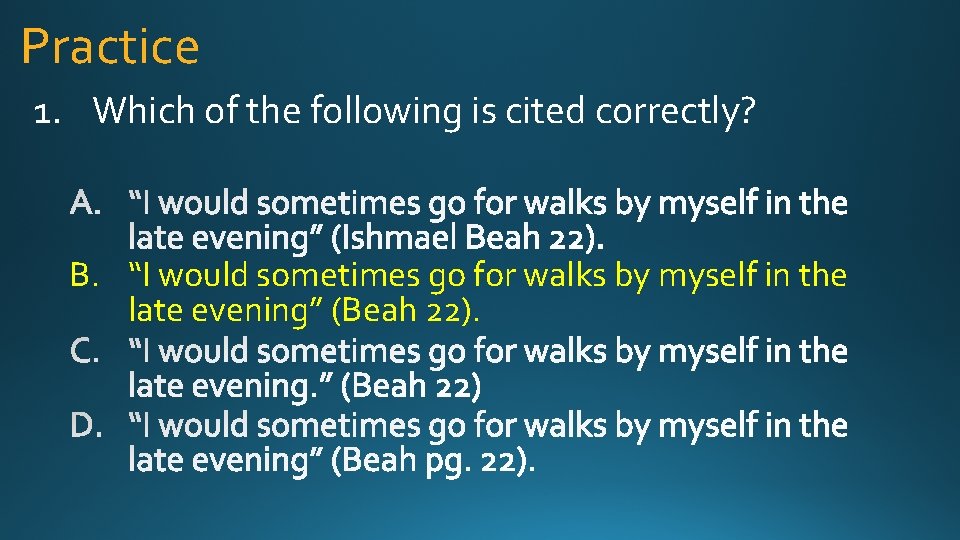 Practice

1. Which of the following is cited correctly?

A. “I would sometimes go for walks by myself in the late evening” (Ishmael Beah 22).
B. “I would sometimes go for walks by myself in the late evening” (Beah 22).
C. “I would sometimes go for walks by myself in the late evening.” (Beah 22)
D. “I would sometimes go for walks by myself in the late evening” (Beah pg. 22).